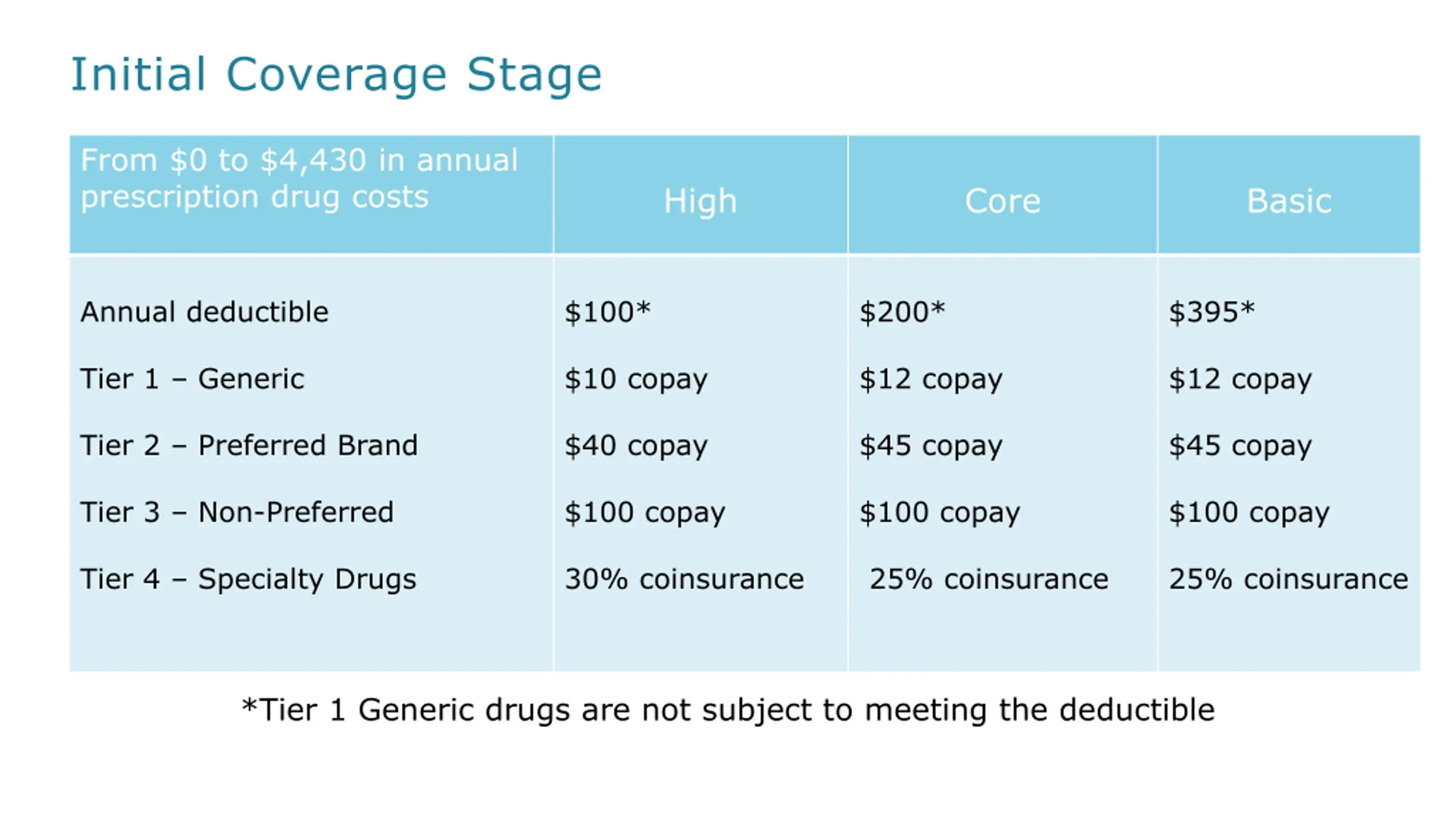 Initial Coverage Stage

| From \$0 to \$4,430 in annual prescription drug costs | High | Core | Basic |
|---|---|---|---|
| Annual deductible | \$100* | \$200* | \$395* |
| Tier 1 – Generic | \$10 copay | \$12 copay | \$12 copay |
| Tier 2 – Preferred Brand | \$40 copay | \$45 copay | \$45 copay |
| Tier 3 – Non-Preferred | \$100 copay | \$100 copay | \$100 copay |
| Tier 4 – Specialty Drugs | 30% coinsurance | 25% coinsurance | 25% coinsurance |

*Tier 1 Generic drugs are not subject to meeting the deductible